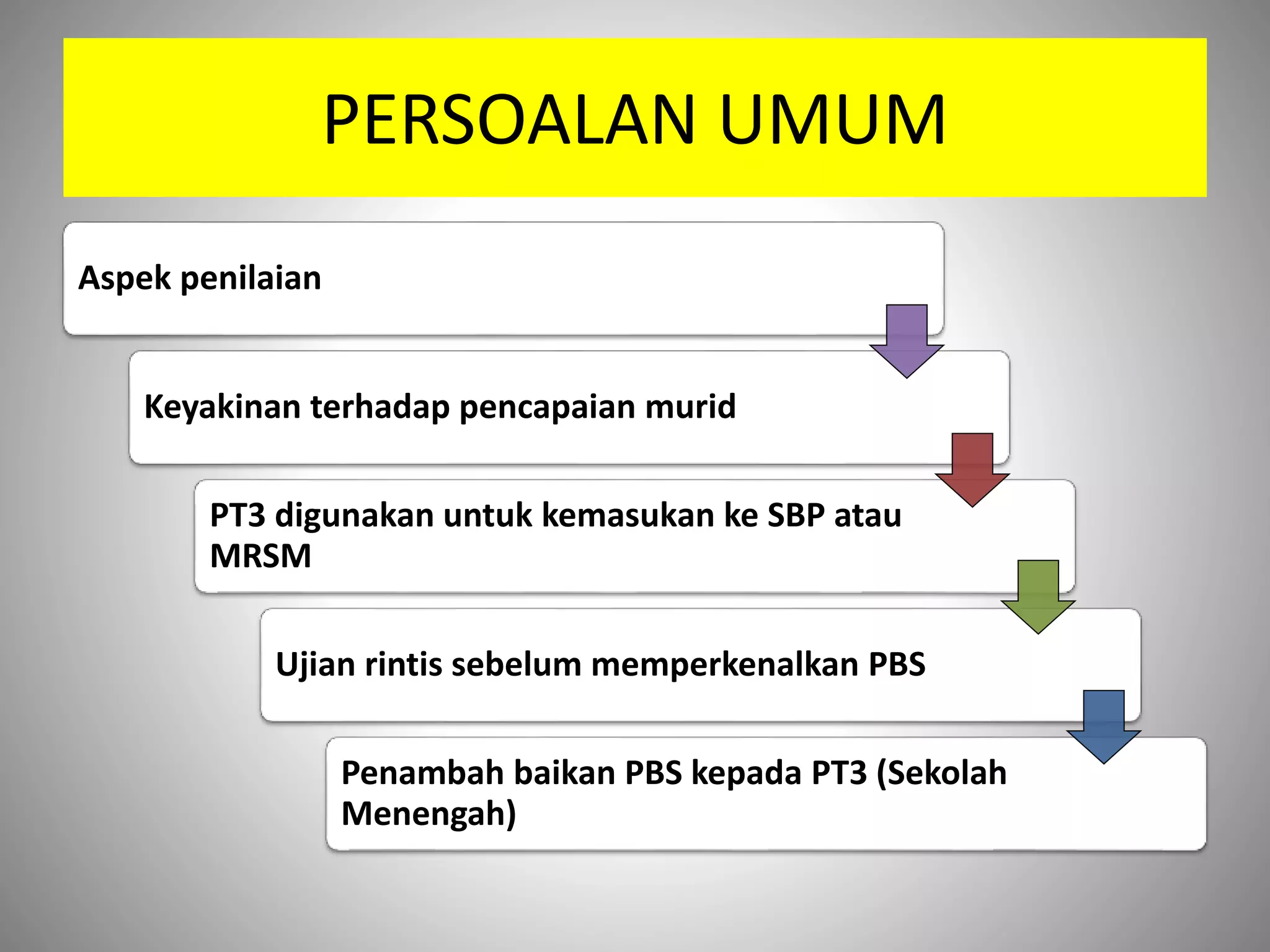 PERSOALAN UMUM

Aspek penilaian

Keyakinan terhadap pencapaian murid

PT3 digunakan untuk kemasukan ke SBP atau MRSM

Ujian rintis sebelum memperkenalkan PBS

Penambah baikan PBS kepada PT3 (Sekolah Menengah)